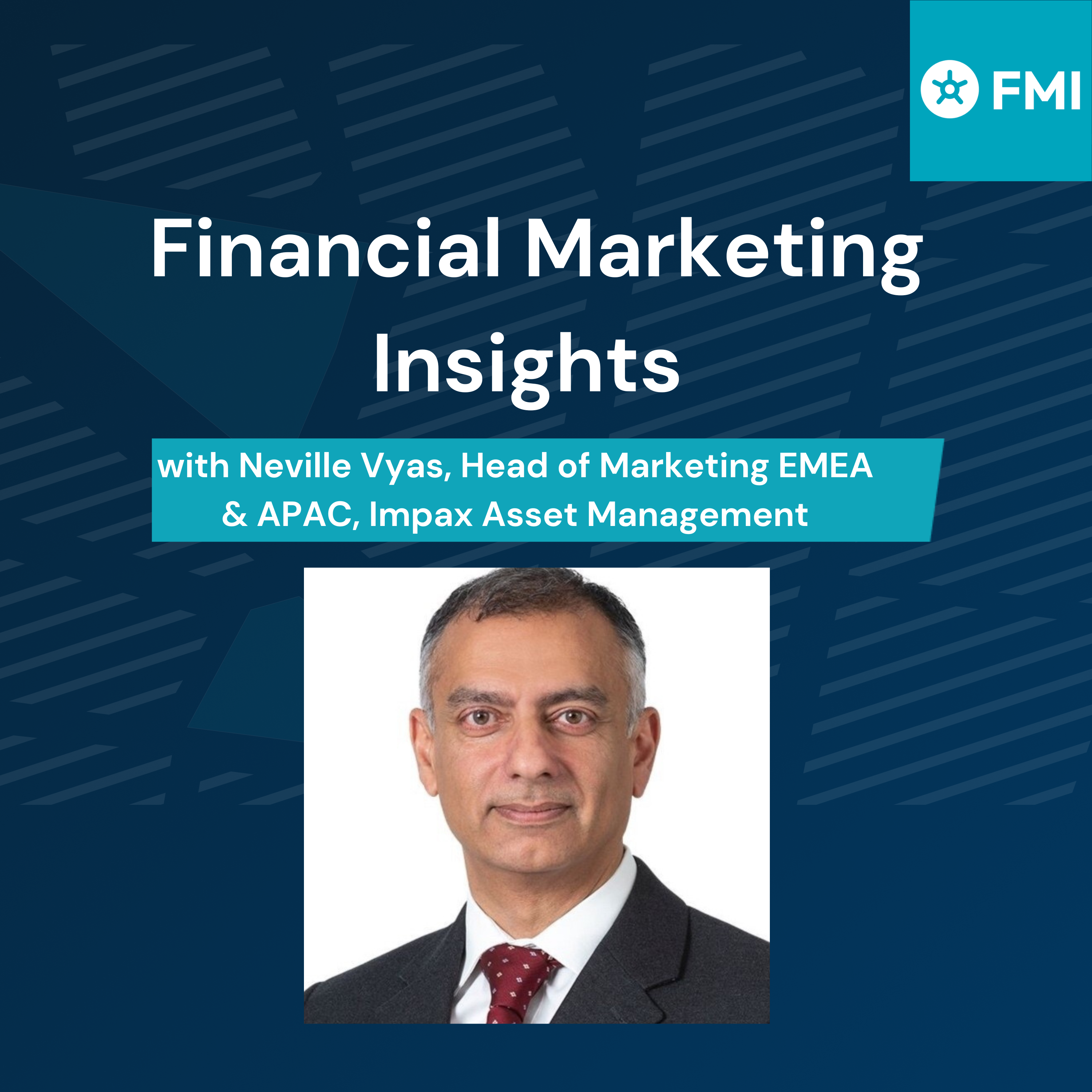 FMI

Financial Marketing Insights

with Neville Vyas, Head of Marketing EMEA & APAC, Impax Asset Management